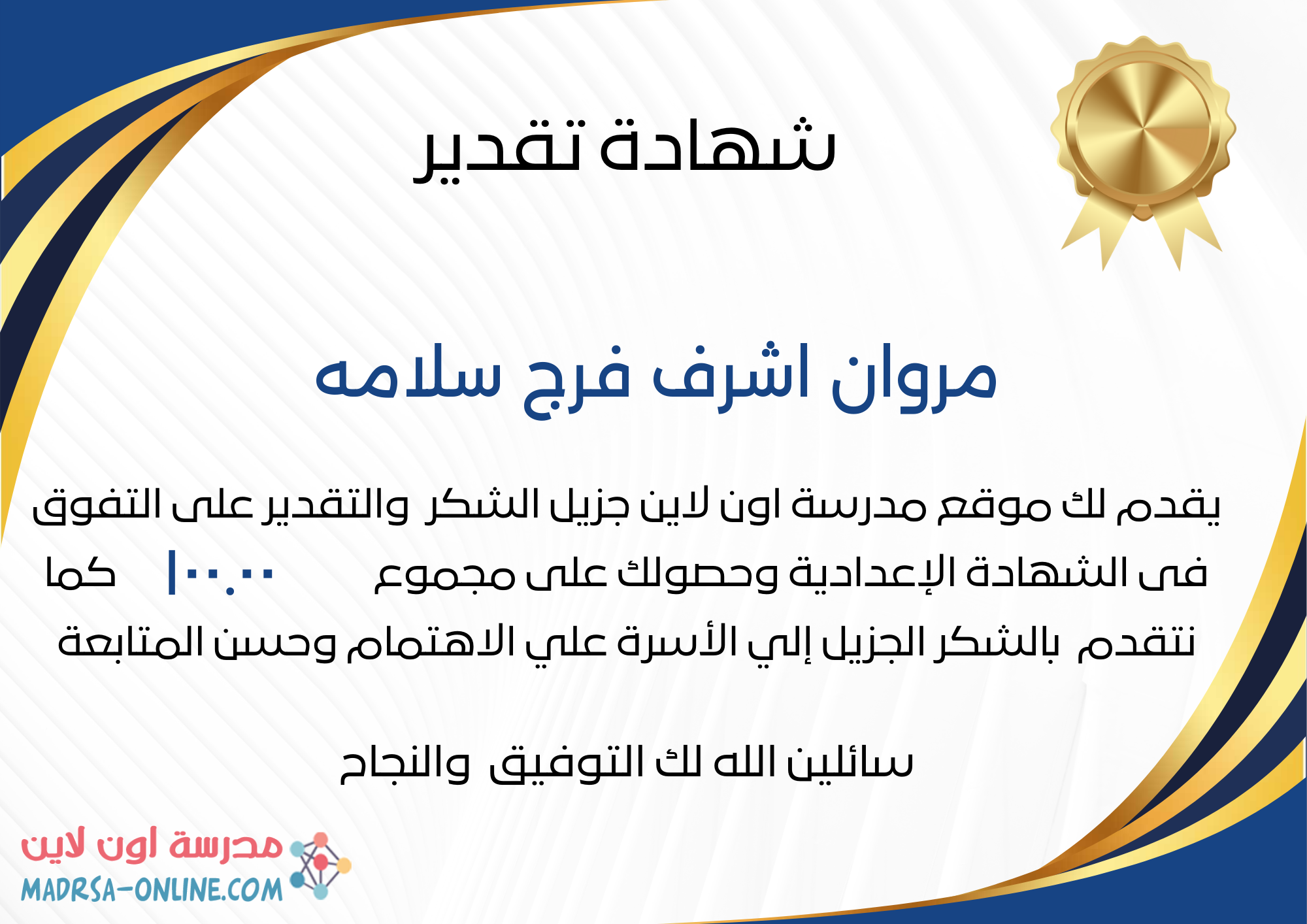 شهادة تقدير

مروان اشرف فرج سلامه

يقدم لك موقع مدرسة اون لاين جزيل الشكر والتقدير على التفوق فى الشهادة الإعدادية وحصولك على مجموع ١٠٠.٠٠ كما نتقدم بالشكر الجزيل إلي الأسرة علي الاهتمام وحسن المتابعة

سائلين الله لك التوفيق والنجاح

مدرسة اون لاين
MADRSA-ONLINE.COM